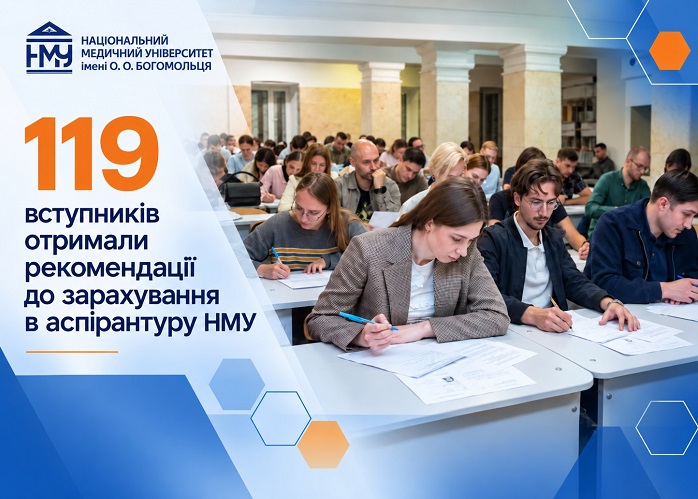 НМУ
НАЦІОНАЛЬНИЙ МЕДИЧНИЙ УНІВЕРСИТЕТ імені О. О. БОГОМОЛЬЦЯ

119

вступників отримали рекомендації до зарахування в аспірантуру НМУ